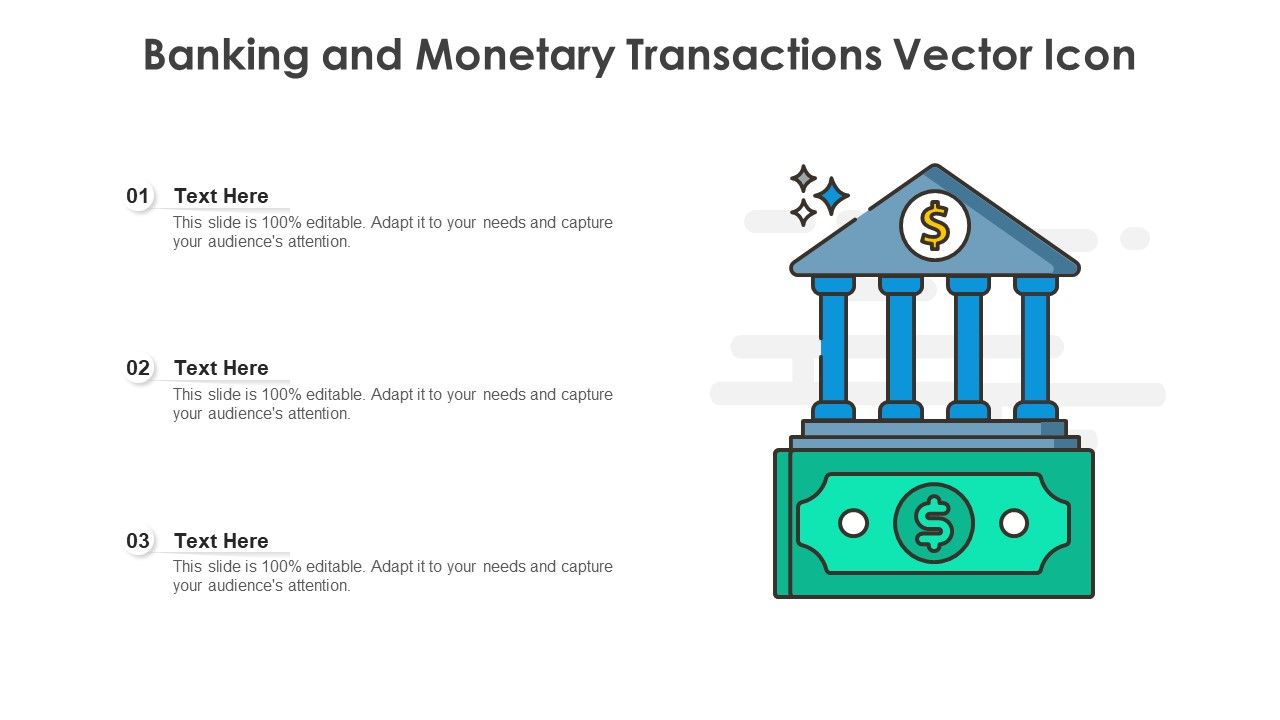 Banking and Monetary Transactions Vector Icon

01 Text Here
This slide is 100% editable. Adapt it to your needs and capture your audience's attention.

02 Text Here
This slide is 100% editable. Adapt it to your needs and capture your audience's attention.

03 Text Here
This slide is 100% editable. Adapt it to your needs and capture your audience's attention.

$

$